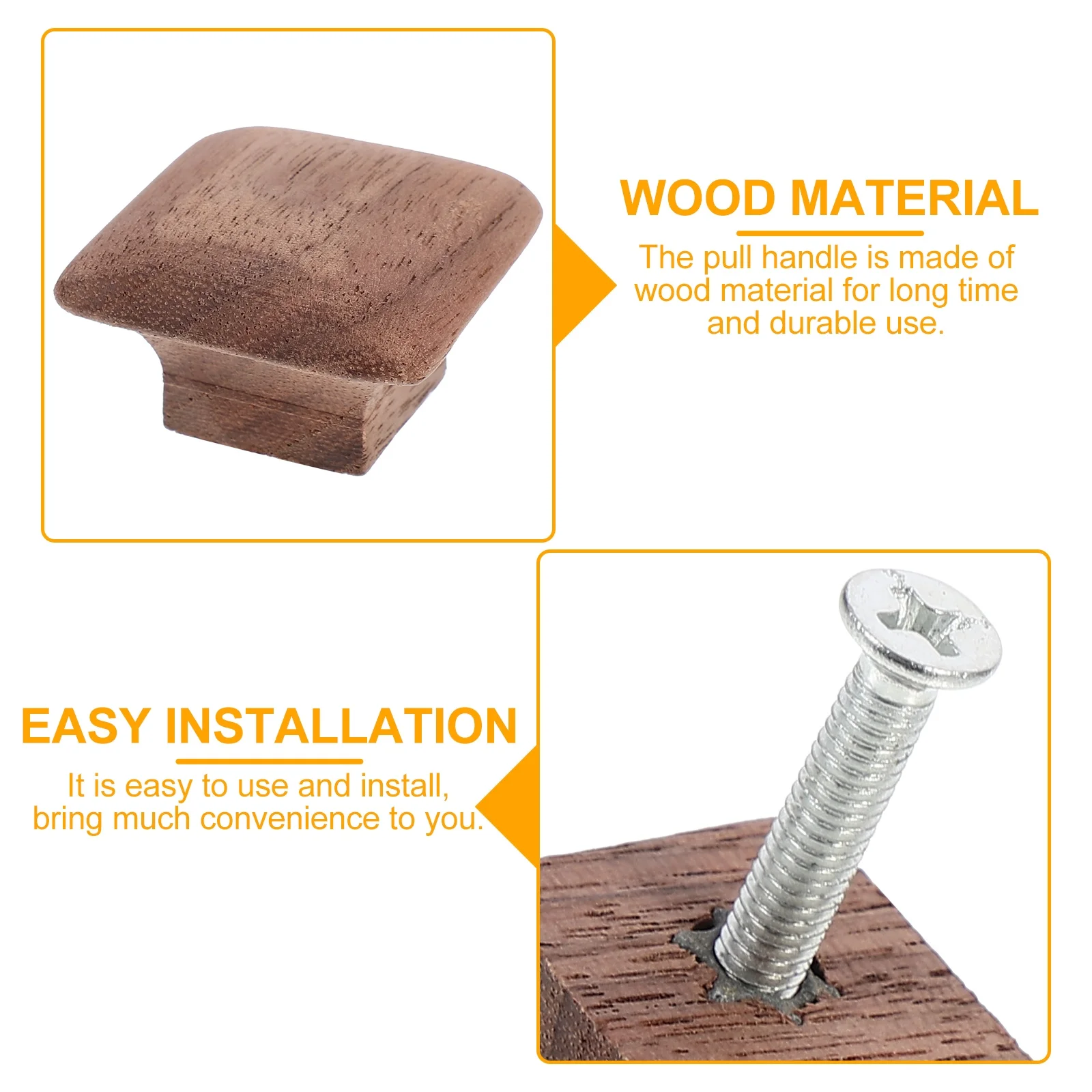 WOOD MATERIAL

The pull handle is made of wood material for long time and durable use.

EASY INSTALLATION

It is easy to use and install, bring much convenience to you.